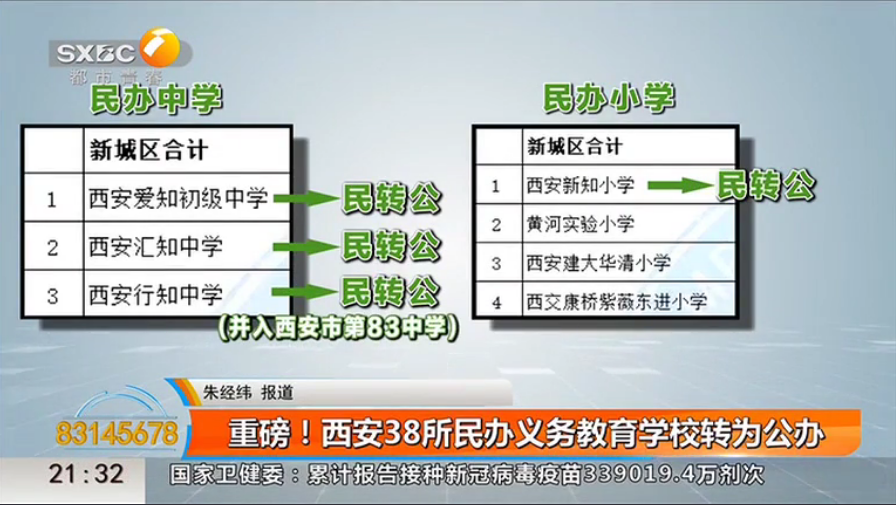 SXBC 都市青春

民办中学

| | 新城区合计 |
|---|---|
| 1 | 西安爱知初级中学 |
| 2 | 西安汇知中学 |
| 3 | 西安行知中学 |

民转公
民转公
民转公
(并入西安市第83中学)

民办小学

| | 新城区合计 |
|---|---|
| 1 | 西安新知小学 |
| 2 | 黄河实验小学 |
| 3 | 西安建大华清小学 |
| 4 | 西交康桥紫薇东进小学 |

民转公

朱经纬 报道

83145678

重磅！西安38所民办义务教育学校转为公办

21:32

国家卫健委：累计报告接种新冠病毒疫苗339019.4万剂次